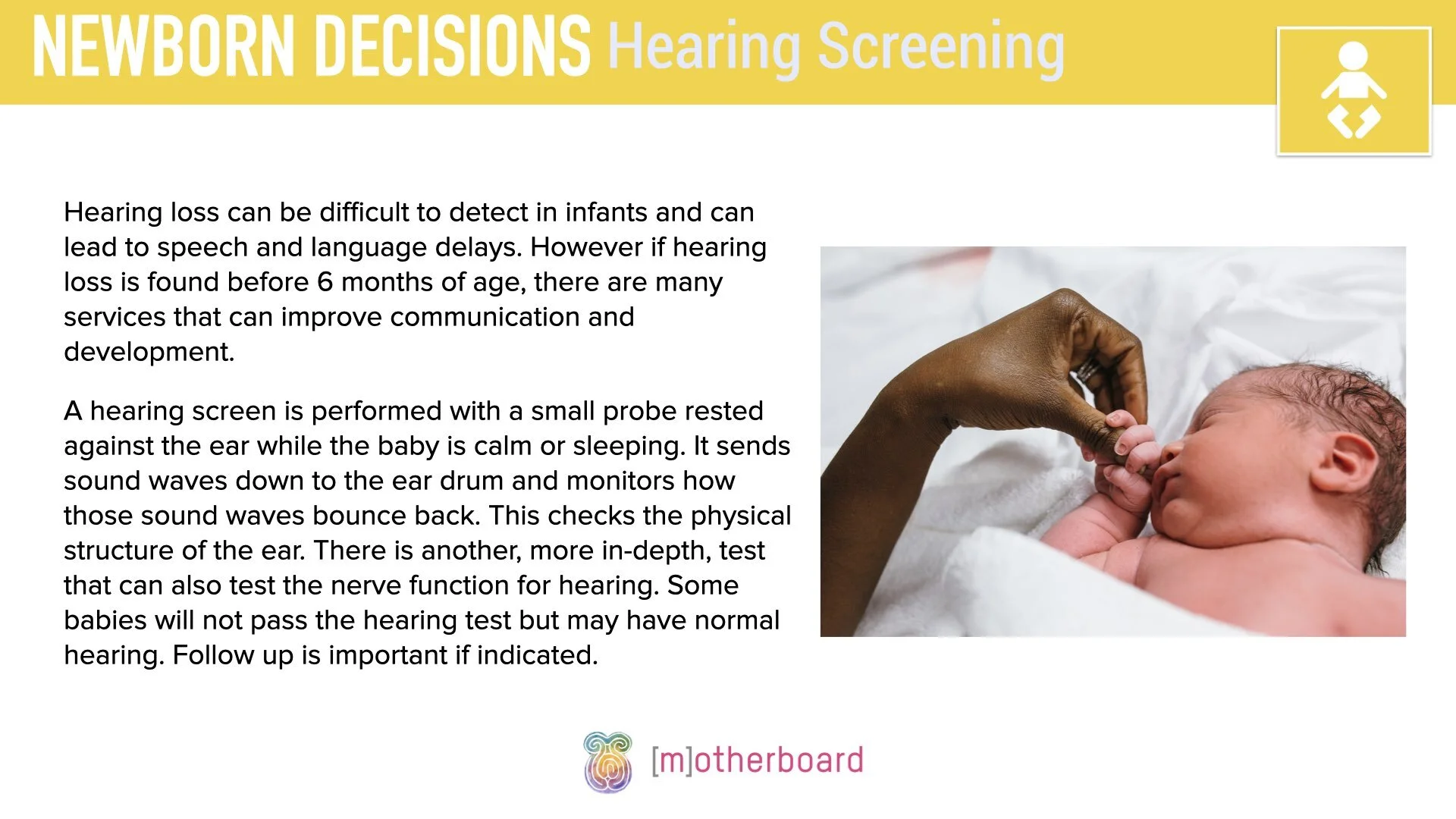 NEWBORN DECISIONS Hearing Screening

Hearing loss can be difficult to detect in infants and can lead to speech and language delays. However if hearing loss is found before 6 months of age, there are many services that can improve communication and development.

A hearing screen is performed with a small probe rested against the ear while the baby is calm or sleeping. It sends sound waves down to the ear drum and monitors how those sound waves bounce back. This checks the physical structure of the ear. There is another, more in-depth, test that can also test the nerve function for hearing. Some babies will not pass the hearing test but may have normal hearing. Follow up is important if indicated.

[m]otherboard